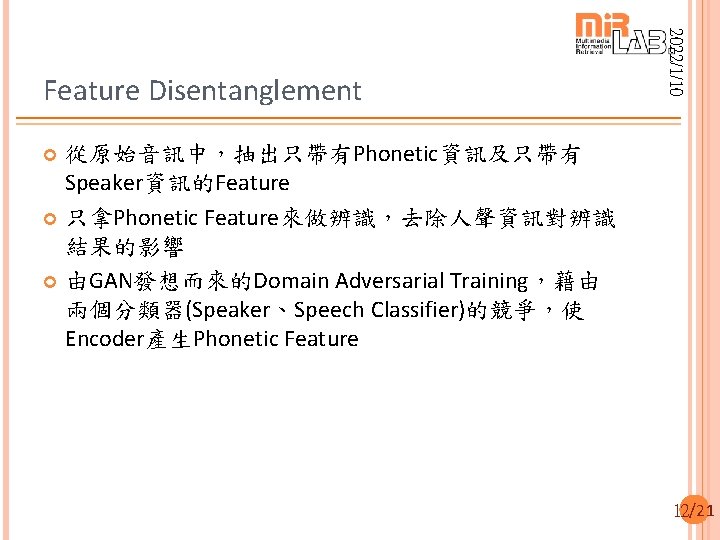 MIR LAB
Multimedia Information Retrieval

2022/1/10

Feature Disentanglement

從原始音訊中，抽出只帶有Phonetic資訊及只帶有Speaker資訊的Feature

只拿Phonetic Feature來做辨識，去除人聲資訊對辨識結果的影響

由GAN發想而來的Domain Adversarial Training，藉由兩個分類器(Speaker、Speech Classifier)的競爭，使Encoder產生Phonetic Feature

12/21